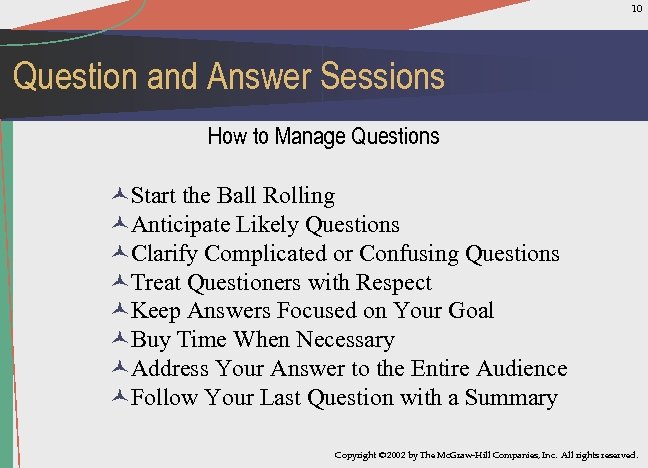 10

Question and Answer Sessions

How to Manage Questions

Start the Ball Rolling
Anticipate Likely Questions
Clarify Complicated or Confusing Questions
Treat Questioners with Respect
Keep Answers Focused on Your Goal
Buy Time When Necessary
Address Your Answer to the Entire Audience
Follow Your Last Question with a Summary

Copyright ©2002 by The McGraw-Hill Companies, Inc. All rights reserved.